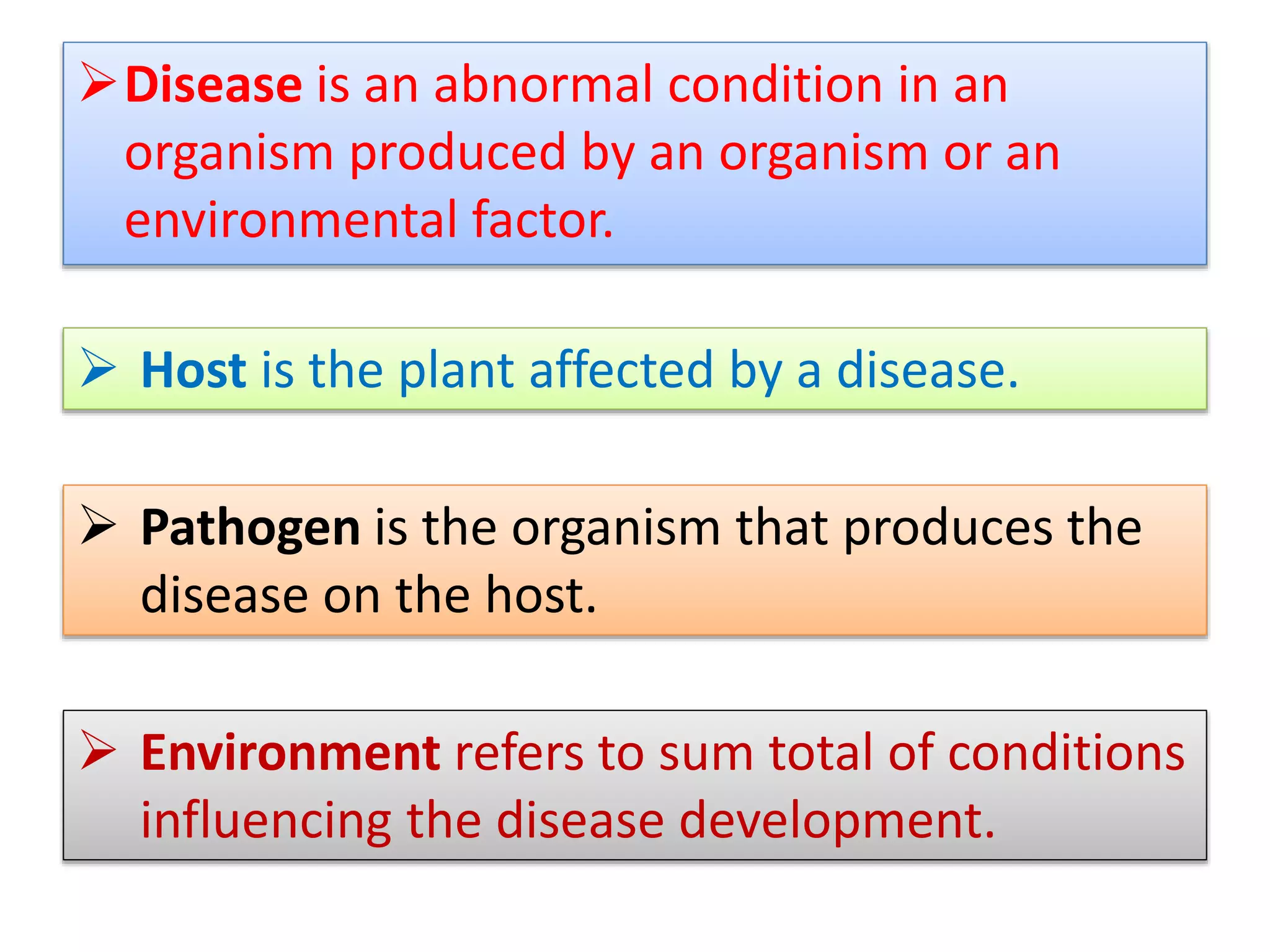 ➢ Disease is an abnormal condition in an organism produced by an organism or an environmental factor.

➢ Host is the plant affected by a disease.

➢ Pathogen is the organism that produces the disease on the host.

➢ Environment refers to sum total of conditions influencing the disease development.